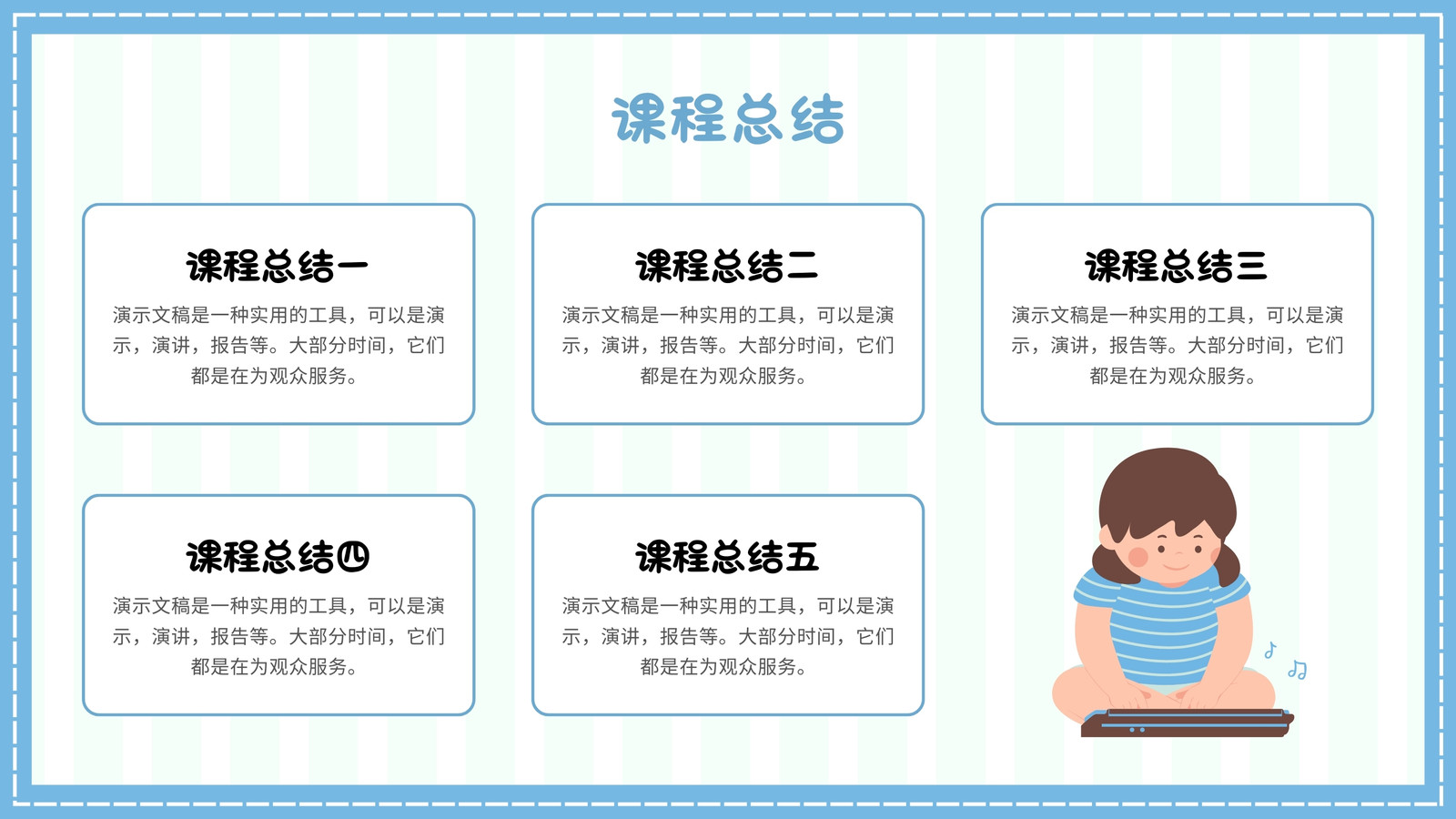 课程总结

课程总结一

演示文稿是一种实用的工具，可以是演示，演讲，报告等。大部分时间，它们都是在为观众服务。

课程总结二

演示文稿是一种实用的工具，可以是演示，演讲，报告等。大部分时间，它们都是在为观众服务。

课程总结三

演示文稿是一种实用的工具，可以是演示，演讲，报告等。大部分时间，它们都是在为观众服务。

课程总结四

演示文稿是一种实用的工具，可以是演示，演讲，报告等。大部分时间，它们都是在为观众服务。

课程总结五

演示文稿是一种实用的工具，可以是演示，演讲，报告等。大部分时间，它们都是在为观众服务。